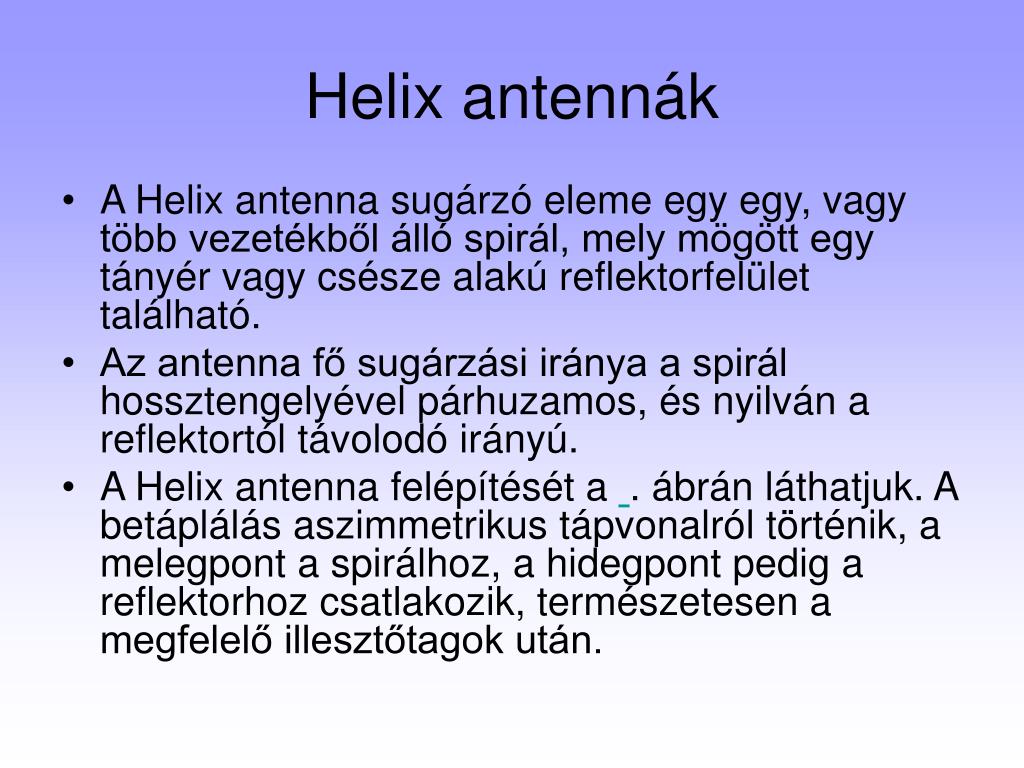 Helix antennák

• A Helix antenna sugárzó eleme egy egy, vagy több vezetékből álló spirál, mely mögött egy tányér vagy csésze alakú reflektorfelület található.

• Az antenna fő sugárzási iránya a spirál hossztengelyével párhuzamos, és nyilván a reflektortól távolodó irányú.

• A Helix antenna felépítését a . ábrán láthatjuk. A betáplálás aszimmetrikus tápvonalról történik, a melegpont a spirálhoz, a hidegpont pedig a reflektorhoz csatlakozik, természetesen a megfelelő illesztőtagok után.